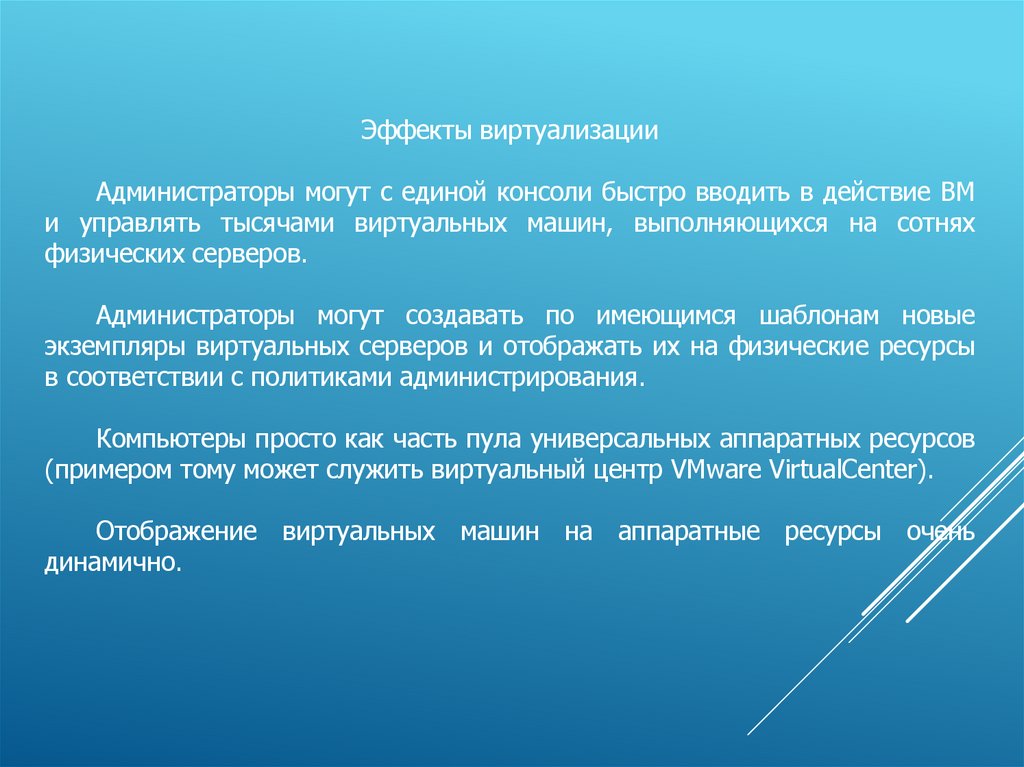 Эффекты виртуализации

Администраторы могут с единой консоли быстро вводить в действие ВМ и управлять тысячами виртуальных машин, выполняющихся на сотнях физических серверов.

Администраторы могут создавать по имеющимся шаблонам новые экземпляры виртуальных серверов и отображать их на физические ресурсы в соответствии с политиками администрирования.

Компьютеры просто как часть пула универсальных аппаратных ресурсов (примером тому может служить виртуальный центр VMware VirtualCenter).

Отображение виртуальных машин на аппаратные ресурсы очень динамично.